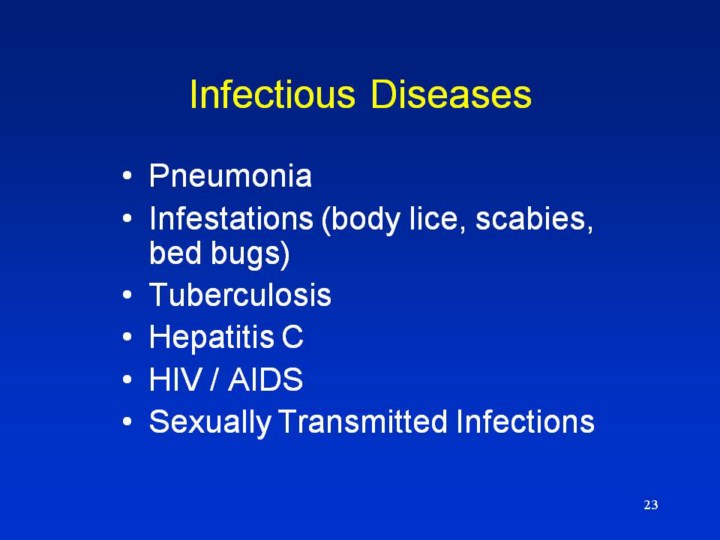 Infectious Diseases

• Pneumonia
• Infestations (body lice, scabies, bed bugs)
• Tuberculosis
• Hepatitis C
• HIV / AIDS
• Sexually Transmitted Infections

23